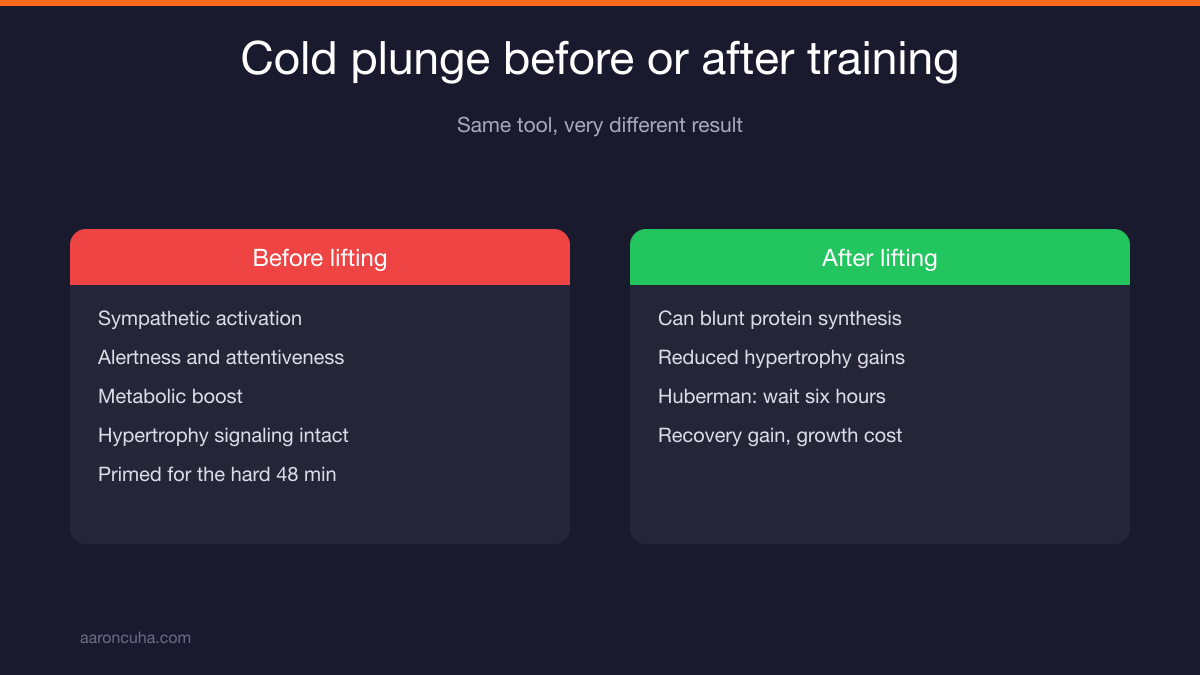 Cold plunge before or after training

Same tool, very different result

Before lifting

Sympathetic activation

Alertness and attentiveness

Metabolic boost

Hypertrophy signaling intact

Primed for the hard 48 min

After lifting

Can blunt protein synthesis

Reduced hypertrophy gains

Huberman: wait six hours

Recovery gain, growth cost

aaroncuha.com